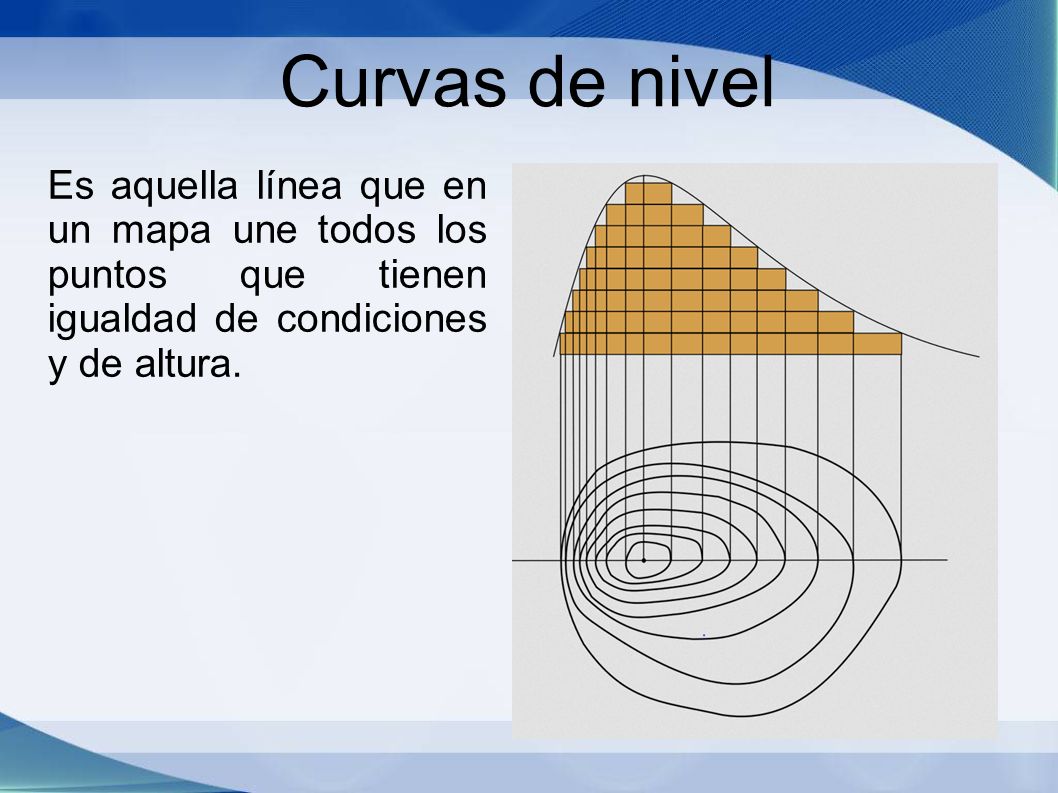 Curvas de nivel

Es aquella línea que en un mapa une todos los puntos que tienen igualdad de condiciones y de altura.